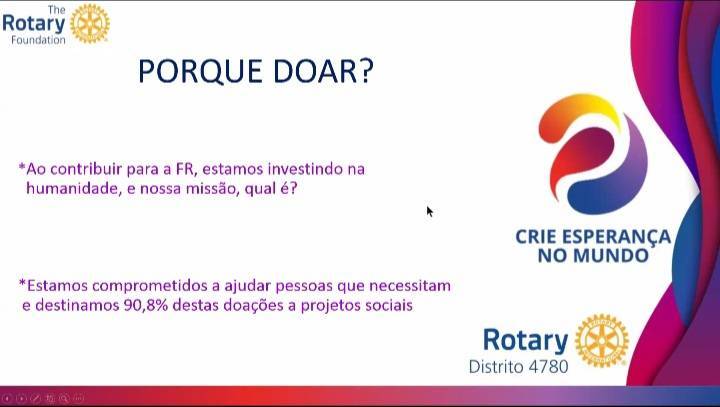 The Rotary Foundation

PORQUE DOAR?

*Ao contribuir para a FR, estamos investindo na humanidade, e nossa missão, qual é?

*Estamos comprometidos a ajudar pessoas que necessitam e destinamos 90,8% destas doações a projetos sociais

CRIE ESPERANÇA NO MUNDO

Rotary
Distrito 4780